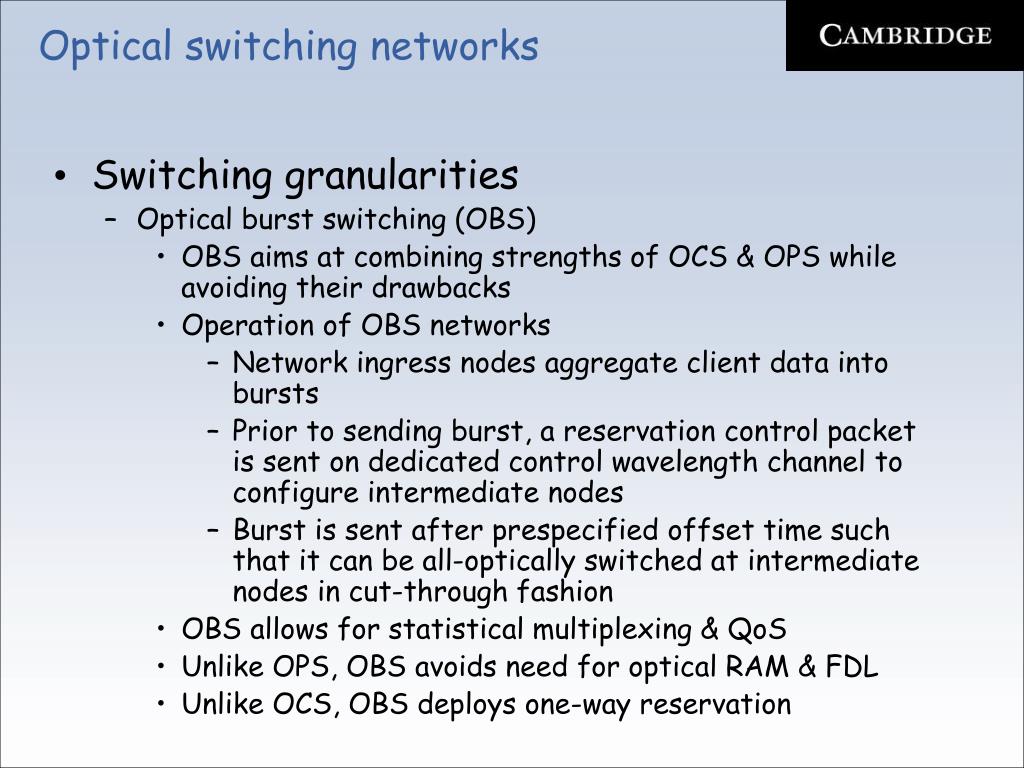 Optical switching networks

CAMBRIDGE

• Switching granularities
– Optical burst switching (OBS)
• OBS aims at combining strengths of OCS & OPS while avoiding their drawbacks
• Operation of OBS networks
– Network ingress nodes aggregate client data into bursts
– Prior to sending burst, a reservation control packet is sent on dedicated control wavelength channel to configure intermediate nodes
– Burst is sent after prespecified offset time such that it can be all-optically switched at intermediate nodes in cut-through fashion
• OBS allows for statistical multiplexing & QoS
• Unlike OPS, OBS avoids need for optical RAM & FDL
• Unlike OCS, OBS deploys one-way reservation